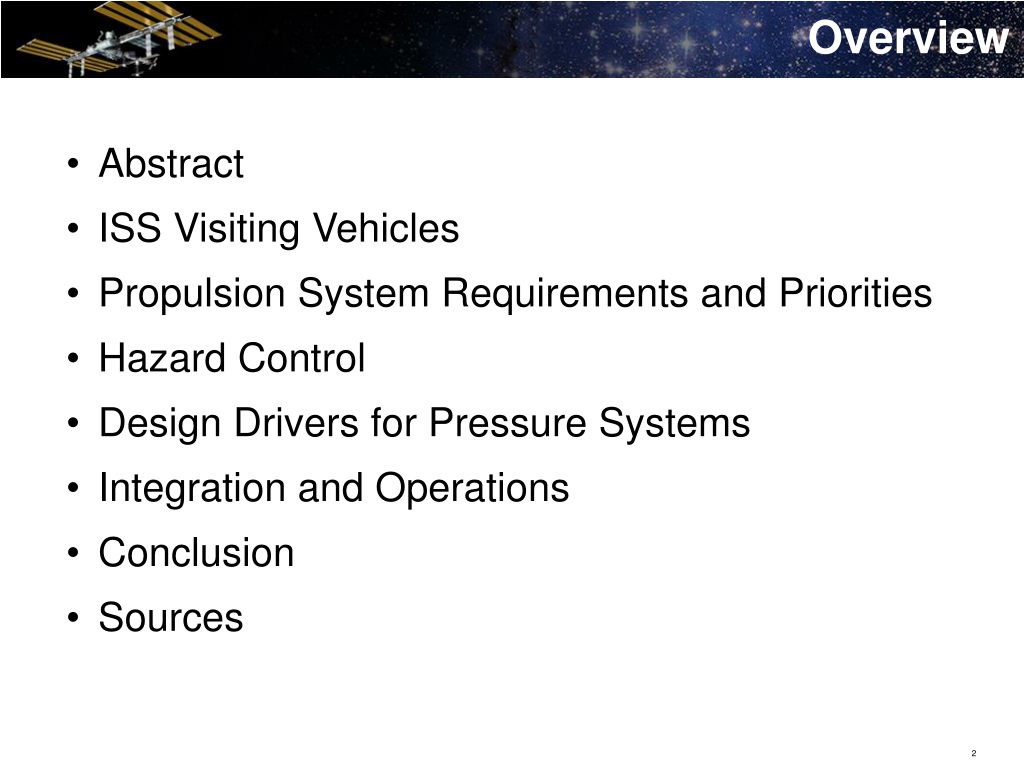 Overview

• Abstract
• ISS Visiting Vehicles
• Propulsion System Requirements and Priorities
• Hazard Control
• Design Drivers for Pressure Systems
• Integration and Operations
• Conclusion
• Sources

2